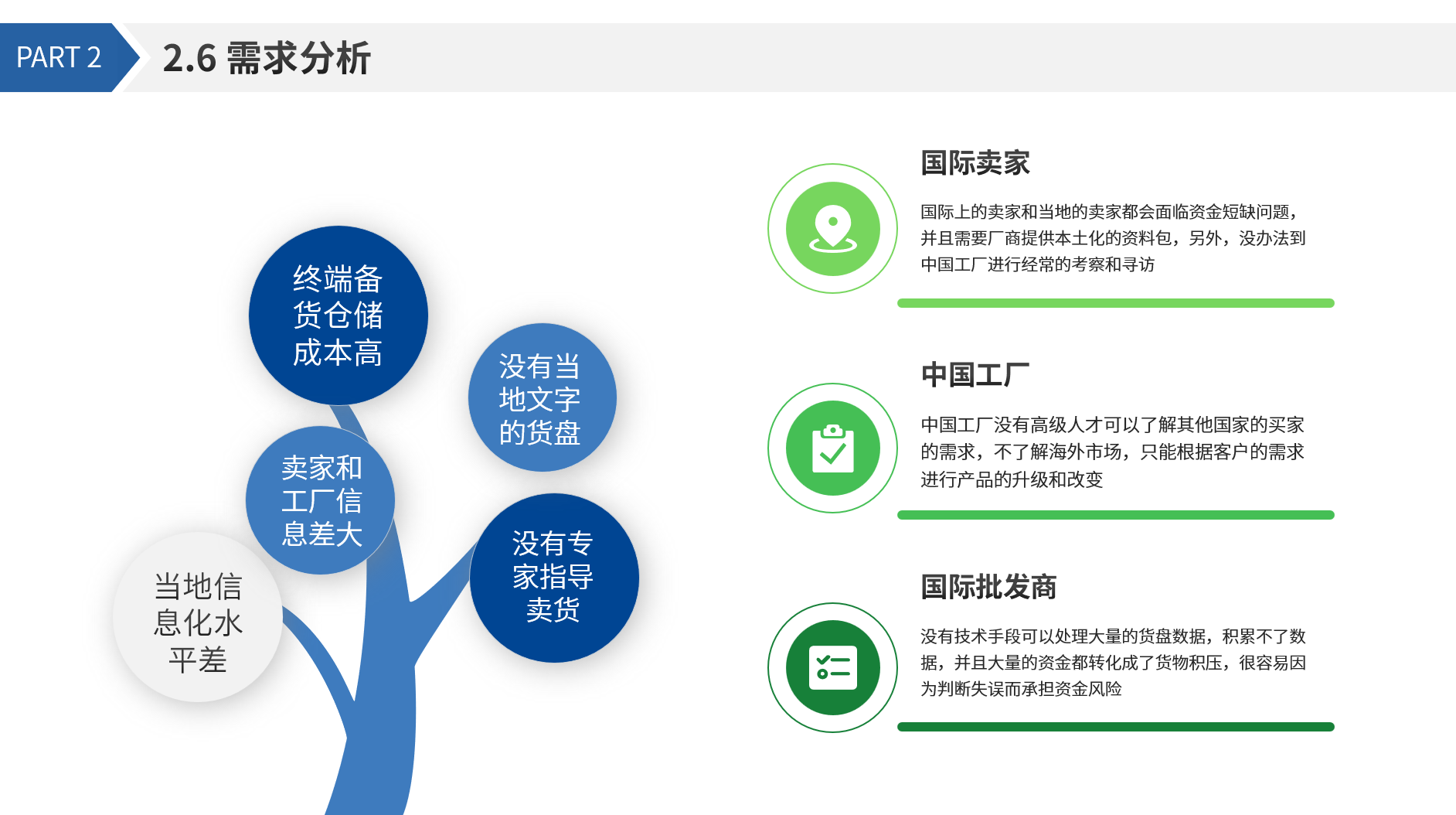 PART 2

2.6 需求分析

终端备货仓储成本高

没有当地文字的货盘

卖家和工厂信息差大

没有专家指导卖货

当地信息化水平差

国际卖家

国际上的卖家和当地的卖家都会面临资金短缺问题，并且需要厂商提供本土化的资料包，另外，没办法到中国工厂进行经常的考察和寻访

中国工厂

中国工厂没有高级人才可以了解其他国家的买家的需求，不了解海外市场，只能根据客户的需求进行产品的升级和改变

国际批发商

没有技术手段可以处理大量的货盘数据，积累不了数据，并且大量的资金都转化成了货物积压，很容易因为判断失误而承担资金风险